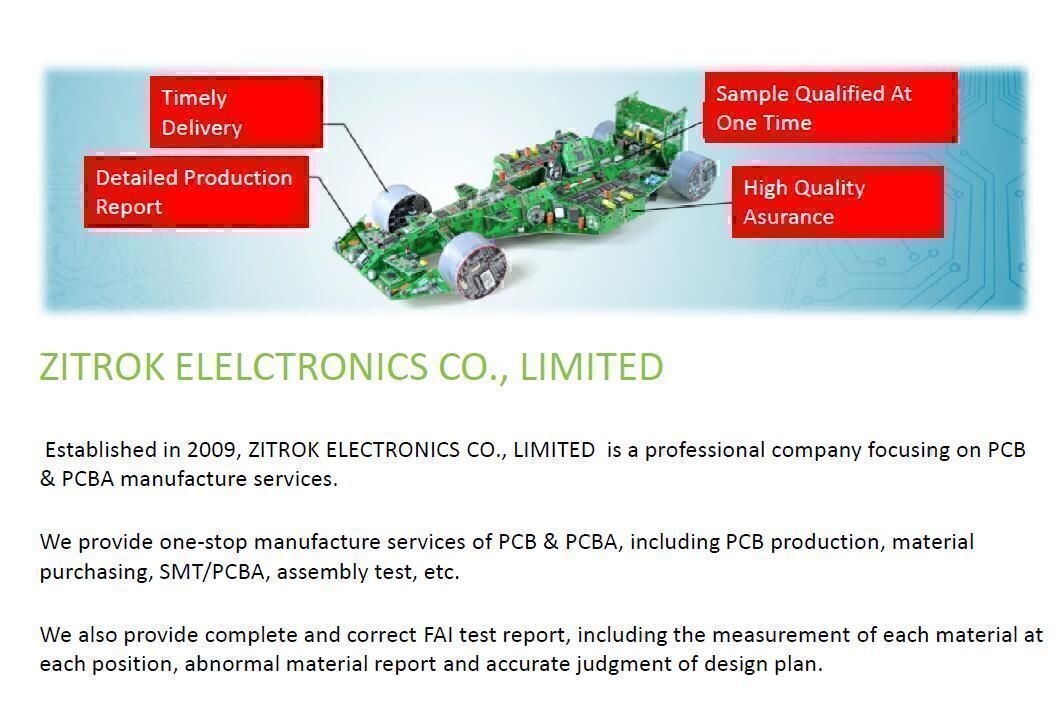 Timely Delivery

Detailed Production Report

Sample Qualified At One Time

High Quality Asurance

ZITROK ELELCTRONICS CO., LIMITED

Established in 2009, ZITROK ELECTRONICS CO., LIMITED is a professional company focusing on PCB & PCBA manufacture services.

We provide one-stop manufacture services of PCB & PCBA, including PCB production, material purchasing, SMT/PCBA, assembly test, etc.

We also provide complete and correct FAI test report, including the measurement of each material at each position, abnormal material report and accurate judgment of design plan.